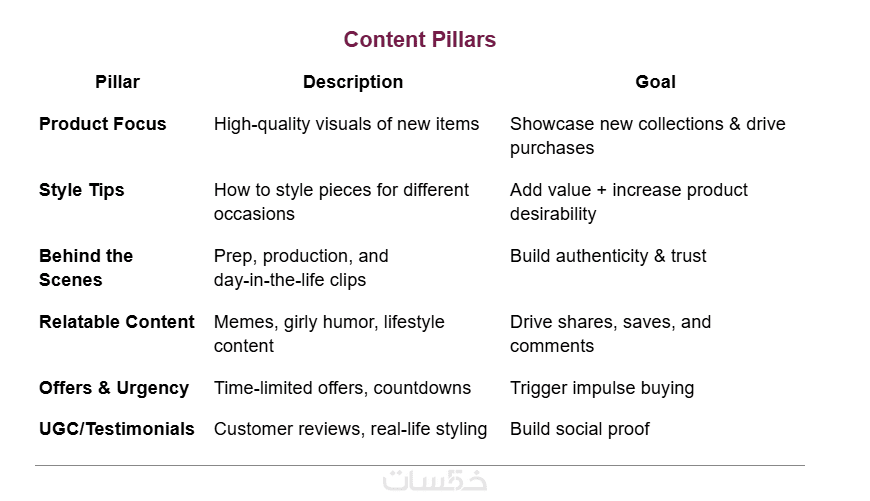 Content Pillars

| Pillar | Description | Goal |
|---|---|---|
| Product Focus | High-quality visuals of new items | Showcase new collections & drive purchases |
| Style Tips | How to style pieces for different occasions | Add value + increase product desirability |
| Behind the Scenes | Prep, production, and day-in-the-life clips | Build authenticity & trust |
| Relatable Content | Memes, girly humor, lifestyle content | Drive shares, saves, and comments |
| Offers & Urgency | Time-limited offers, countdowns | Trigger impulse buying |
| UGC/Testimonials | Customer reviews, real-life styling | Build social proof |

خمسات